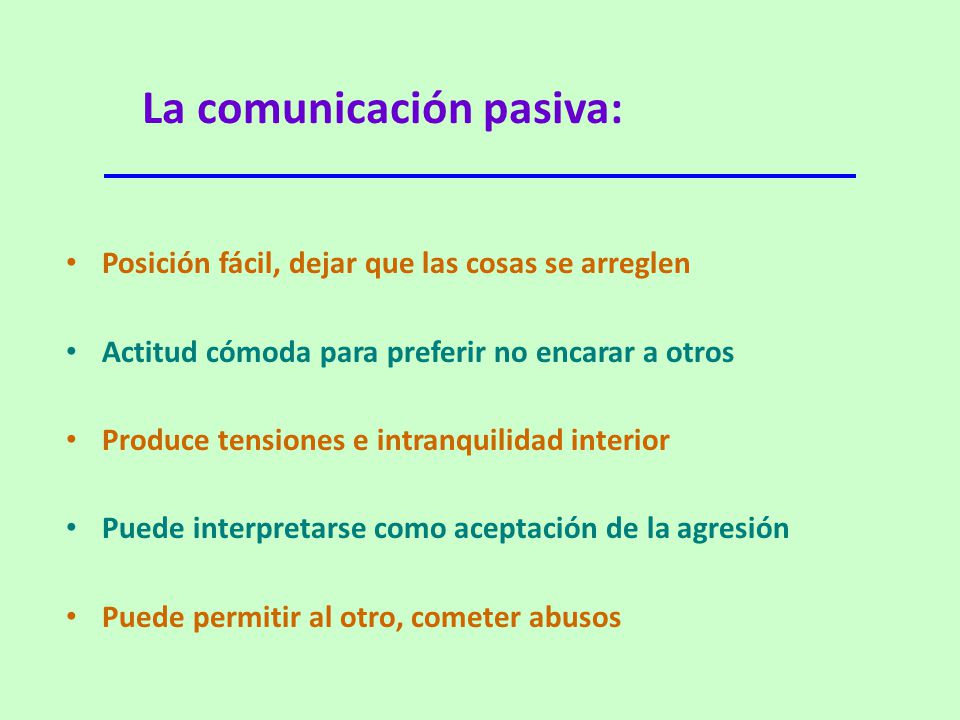 La comunicación pasiva:

• Posición fácil, dejar que las cosas se arreglen

• Actitud cómoda para preferir no encarar a otros

• Produce tensiones e intranquilidad interior

• Puede interpretarse como aceptación de la agresión

• Puede permitir al otro, cometer abusos